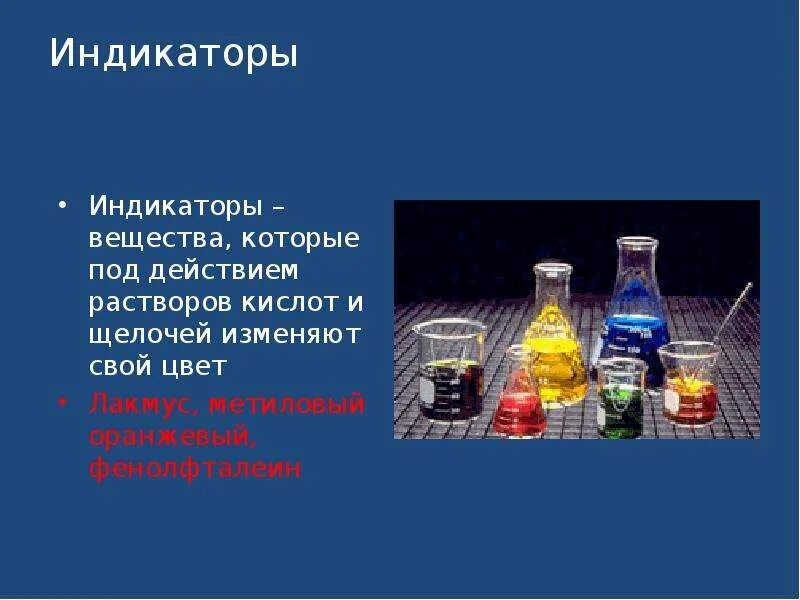 Индикаторы

• Индикаторы – вещества, которые под действием растворов кислот и щелочей изменяют свой цвет
• Лакмус, метиловый оранжевый, фенолфталеин